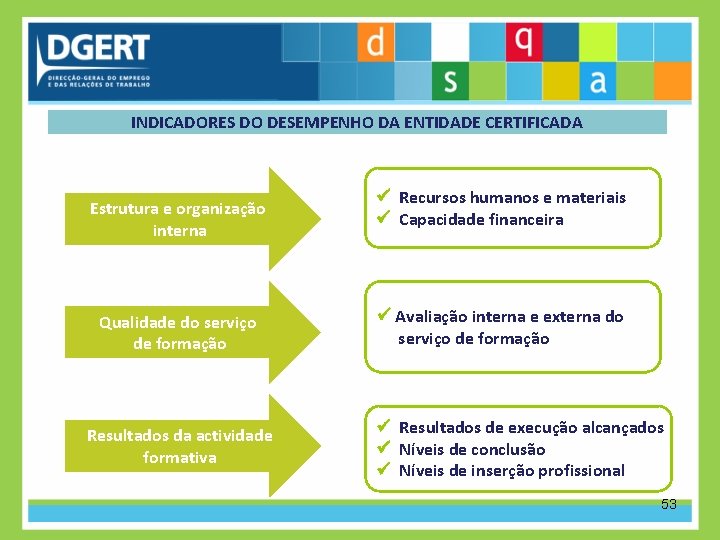 DGERT
DIRECÇÃO-GERAL DO EMPREGO E DAS RELAÇÕES DE TRABALHO

d q s a

INDICADORES DO DESEMPENHO DA ENTIDADE CERTIFICADA

Estrutura e organização interna

✔ Recursos humanos e materiais
✔ Capacidade financeira

Qualidade do serviço de formação

✔ Avaliação interna e externa do serviço de formação

Resultados da actividade formativa

✔ Resultados de execução alcançados
✔ Níveis de conclusão
✔ Níveis de inserção profissional

53